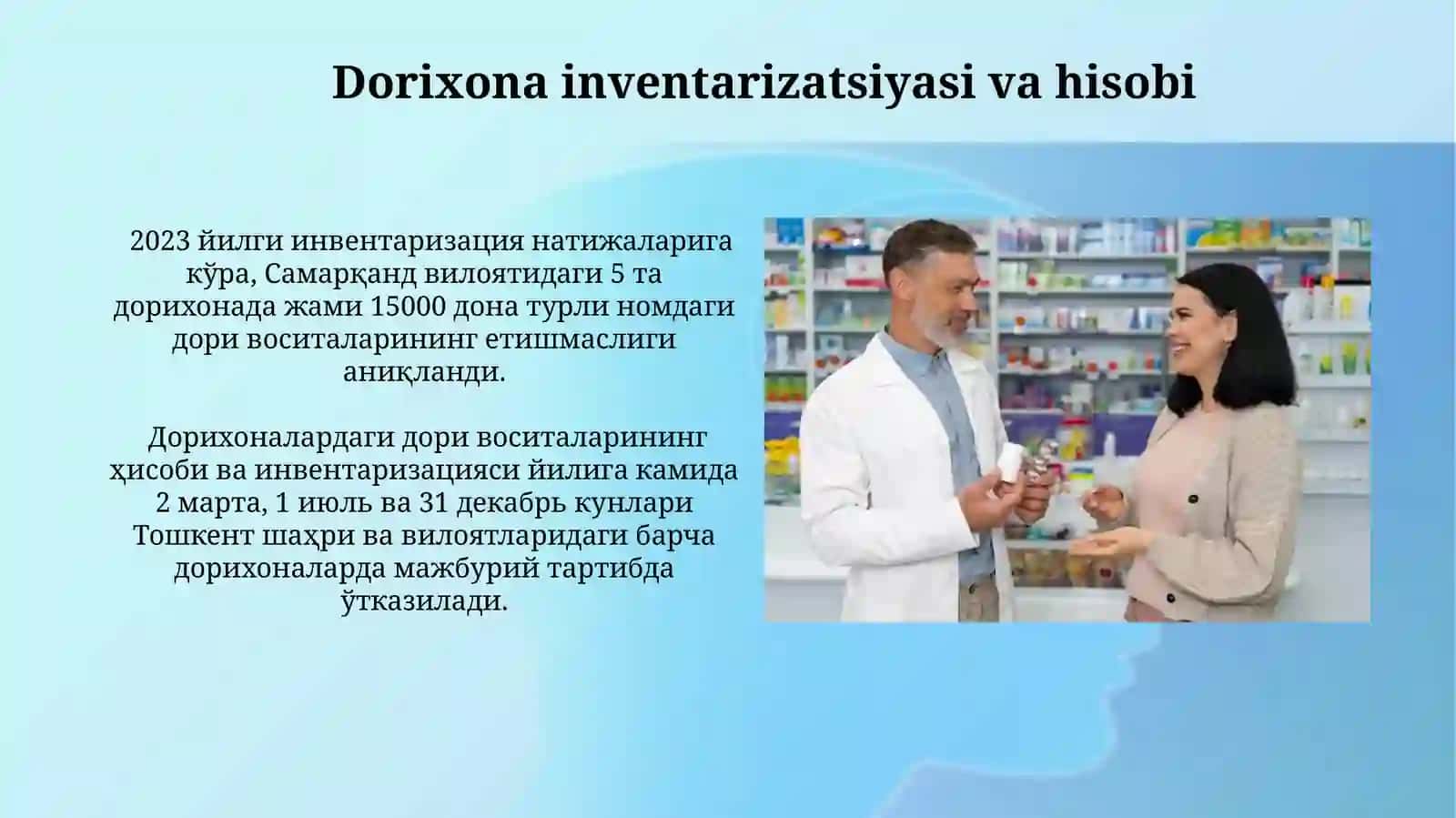 Dorixona inventarizatsiyasi va hisobi

2023 йилги инвентаризация натижаларига кўра, Самарқанд вилоятидаги 5 та дорихонада жами 15000 дона турли номдаги дори воситаларининг етишмаслиги аниқланди.

Дорихоналардаги дори воситаларининг ҳисоби ва инвентаризацияси йилига камида 2 марта, 1 июль ва 31 декабрь кунлари Тошкент шаҳри ва вилоятларидаги барча дорихоналарда мажбурий тартибда ўтказилади.